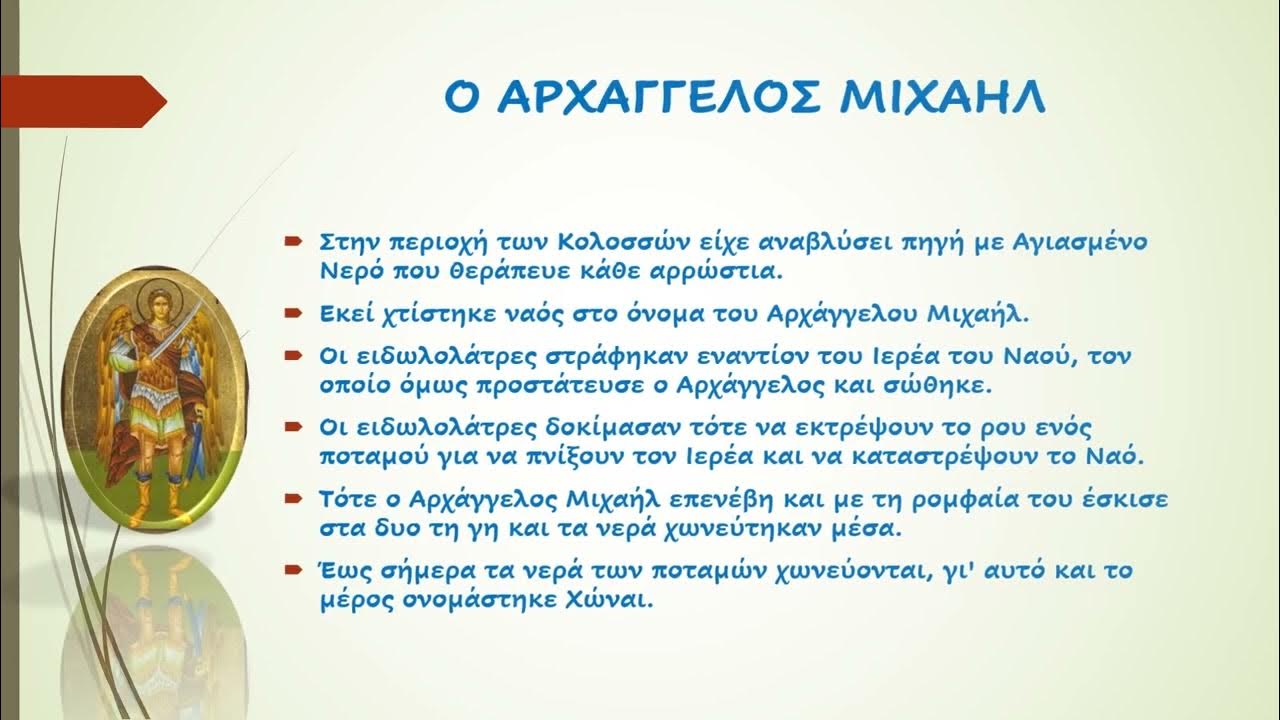 Ο ΑΡΧΑΓΓΕΛΟΣ ΜΙΧΑΗΛ

Στην περιοχή των Κολοσσών είχε αναβλύσει πηγή με Αγιασμένο Νερό που θεράπευε κάθε αρρώστια.

Εκεί χτίστηκε ναός στο όνομα του Αρχάγγελου Μιχαήλ.

Οι ειδωλολάτρες στράφηκαν εναντίον του Ιερέα του Ναού, τον οποίο όμως προστάτευσε ο Αρχάγγελος και σώθηκε.

Οι ειδωλολάτρες δοκίμασαν τότε να εκτρέψουν το ρου ενός ποταμού για να πνίξουν τον Ιερέα και να καταστρέψουν το Ναό.

Τότε ο Αρχάγγελος Μιχαήλ επενέβη και με τη ρομφαία του έσκισε στα δυο τη γη και τα νερά χωνεύτηκαν μέσα.

Έως σήμερα τα νερά των ποταμών χωνεύονται, γι' αυτό και το μέρος ονομάστηκε Χώναι.